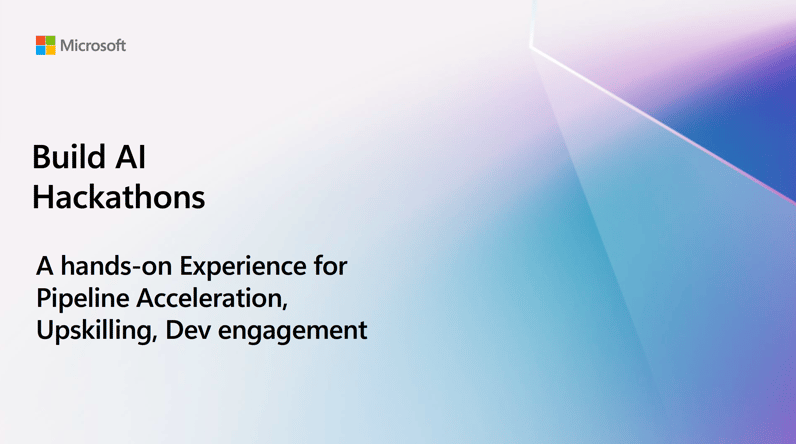 Microsoft

Build AI Hackathons

A hands-on Experience for Pipeline Acceleration, Upskilling, Dev engagement